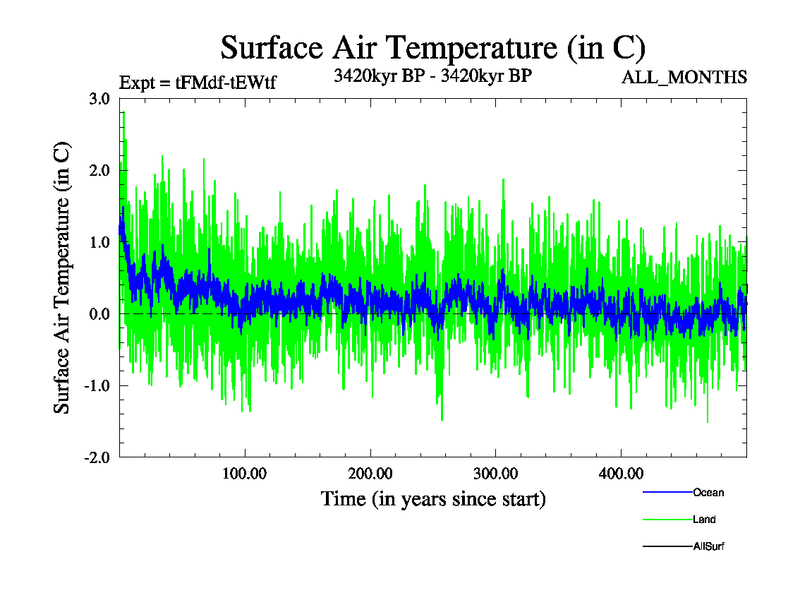 Surface Air Temperature (in C)

Expt = tFMdf-tEWtf

3420kyr BP - 3420kyr BP

ALL_MONTHS

Surface Air Temperature (in C)

3.0
2.0
1.0
0.0
-1.0
-2.0

100.00
200.00
300.00
400.00

Time (in years since start)

Ocean
Land
AllSurf